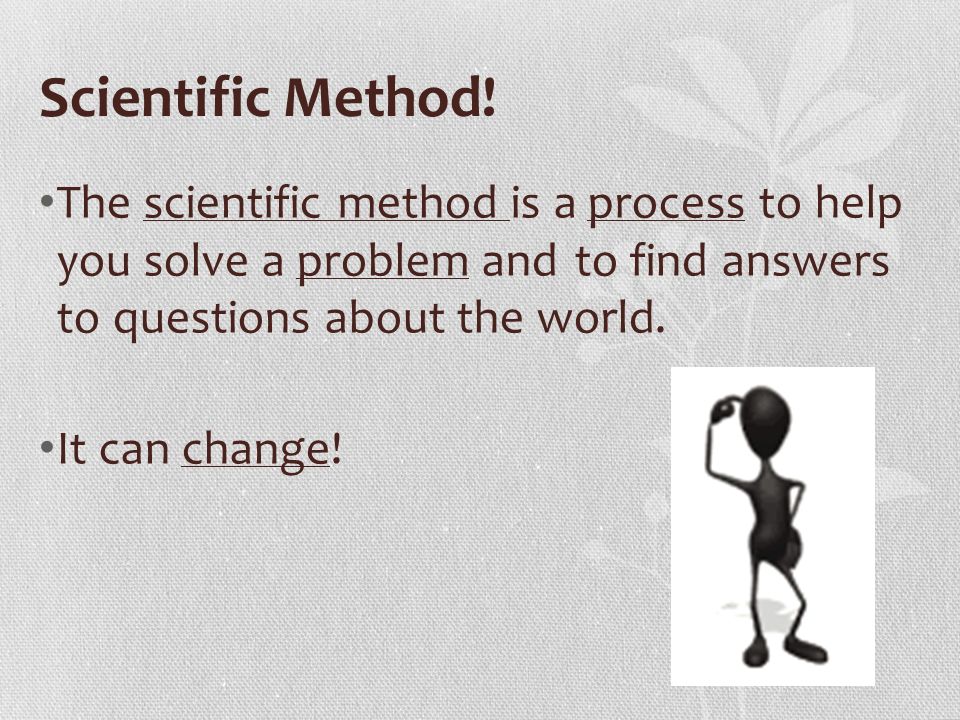 Scientific Method!

•The scientific method is a process to help you solve a problem and to find answers to questions about the world.

•It can change!